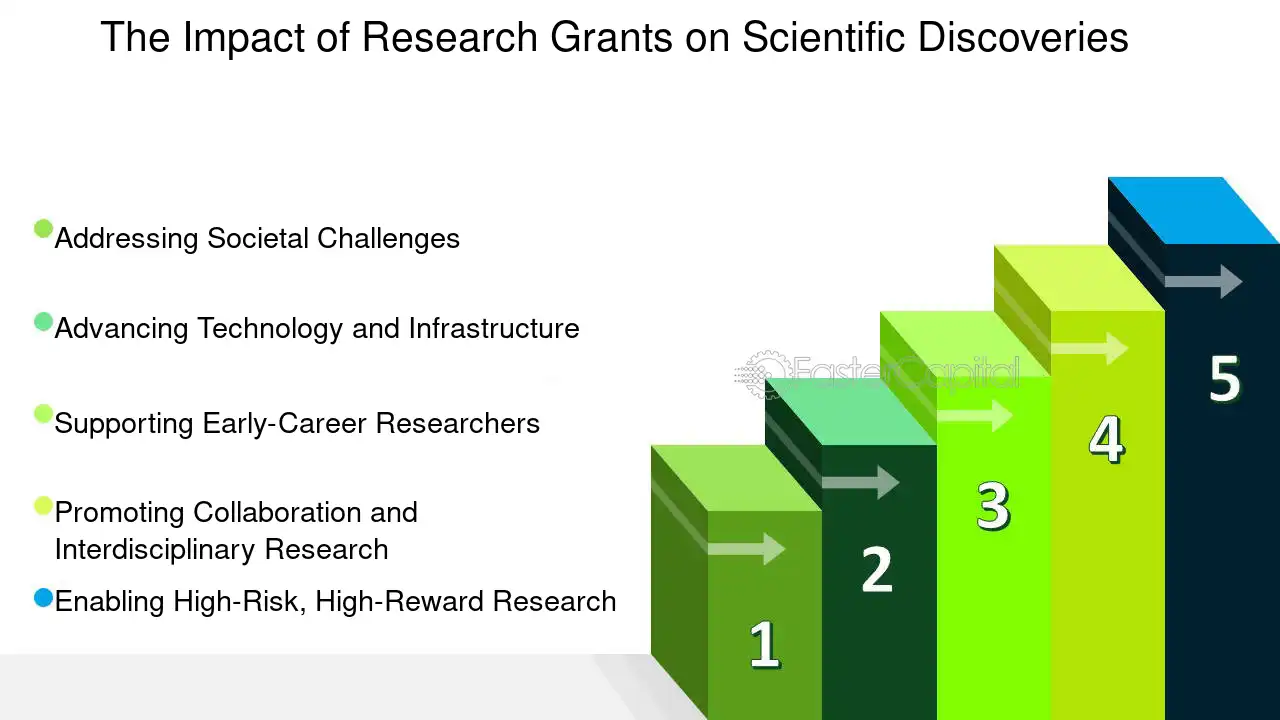 The Impact of Research Grants on Scientific Discoveries

Addressing Societal Challenges

Advancing Technology and Infrastructure

Supporting Early-Career Researchers

Promoting Collaboration and Interdisciplinary Research

Enabling High-Risk, High-Reward Research

FasterCapital

1

2

3

4

5